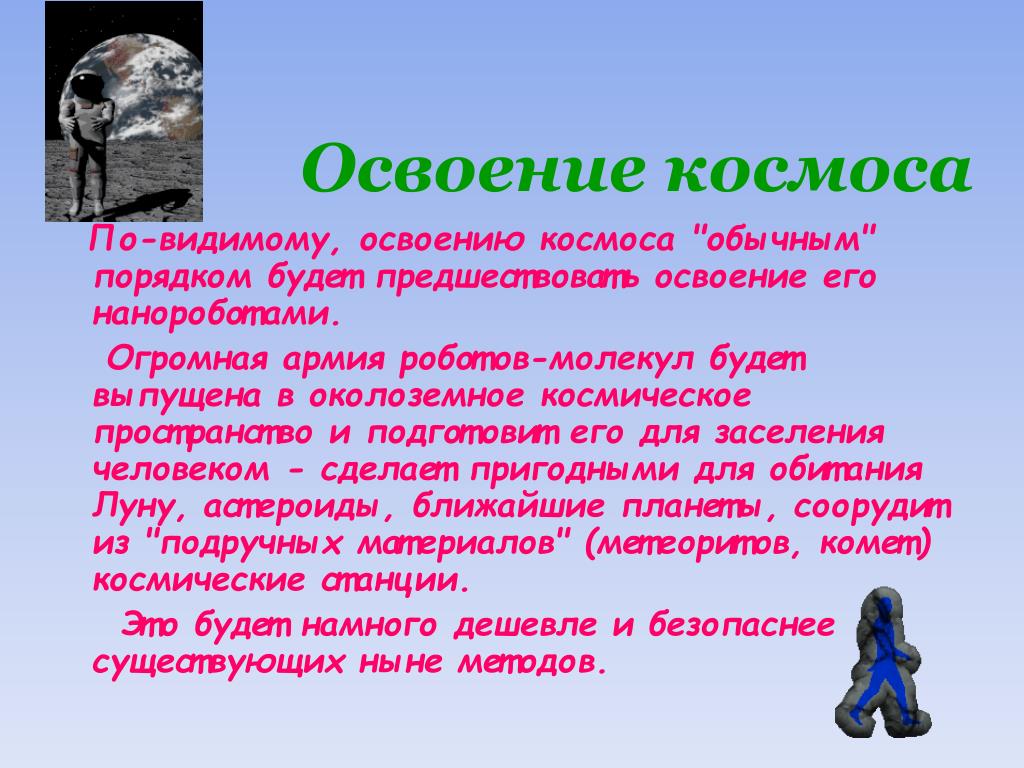 Освоение космоса

По-видимому, освоению космоса "обычным" порядком будет предшествовать освоение его нанороботами.

Огромная армия роботов-молекул будет выпущена в околоземное космическое пространство и подготовит его для заселения человеком - сделает пригодными для обитания Луну, астероиды, ближайшие планеты, соорудит из "подручных материалов" (метеоритов, комет) космические станции.

Это будет намного дешевле и безопаснее существующих ныне методов.